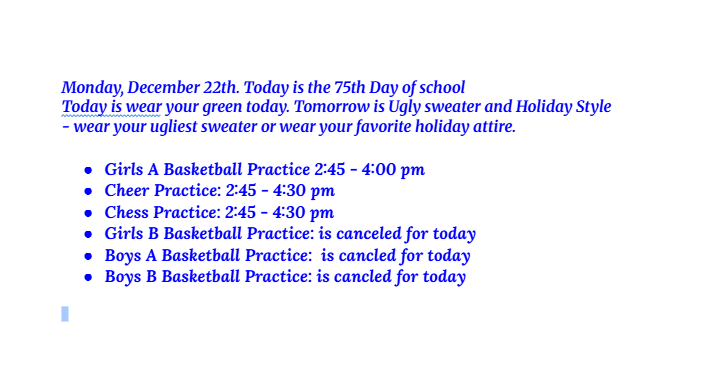 Monday, December 22th. Today is the 75th Day of school
Today is wear your green today. Tomorrow is Ugly sweater and Holiday Style - wear your ugliest sweater or wear your favorite holiday attire.

- Girls A Basketball Practice 2:45 - 4:00 pm
- Cheer Practice: 2:45 - 4:30 pm
- Chess Practice: 2:45 - 4:30 pm
- Girls B Basketball Practice: is canceled for today
- Boys A Basketball Practice: is cancled for today
- Boys B Basketball Practice: is cancled for today